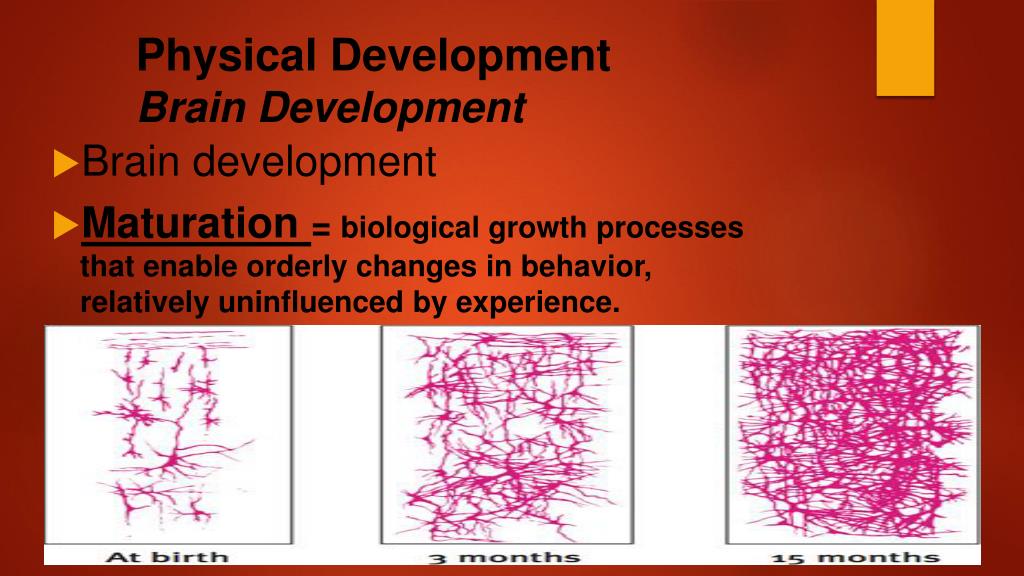 Physical Development
Brain Development

Brain development

Maturation = biological growth processes that enable orderly changes in behavior, relatively uninfluenced by experience.

At birth

3 months

15 months